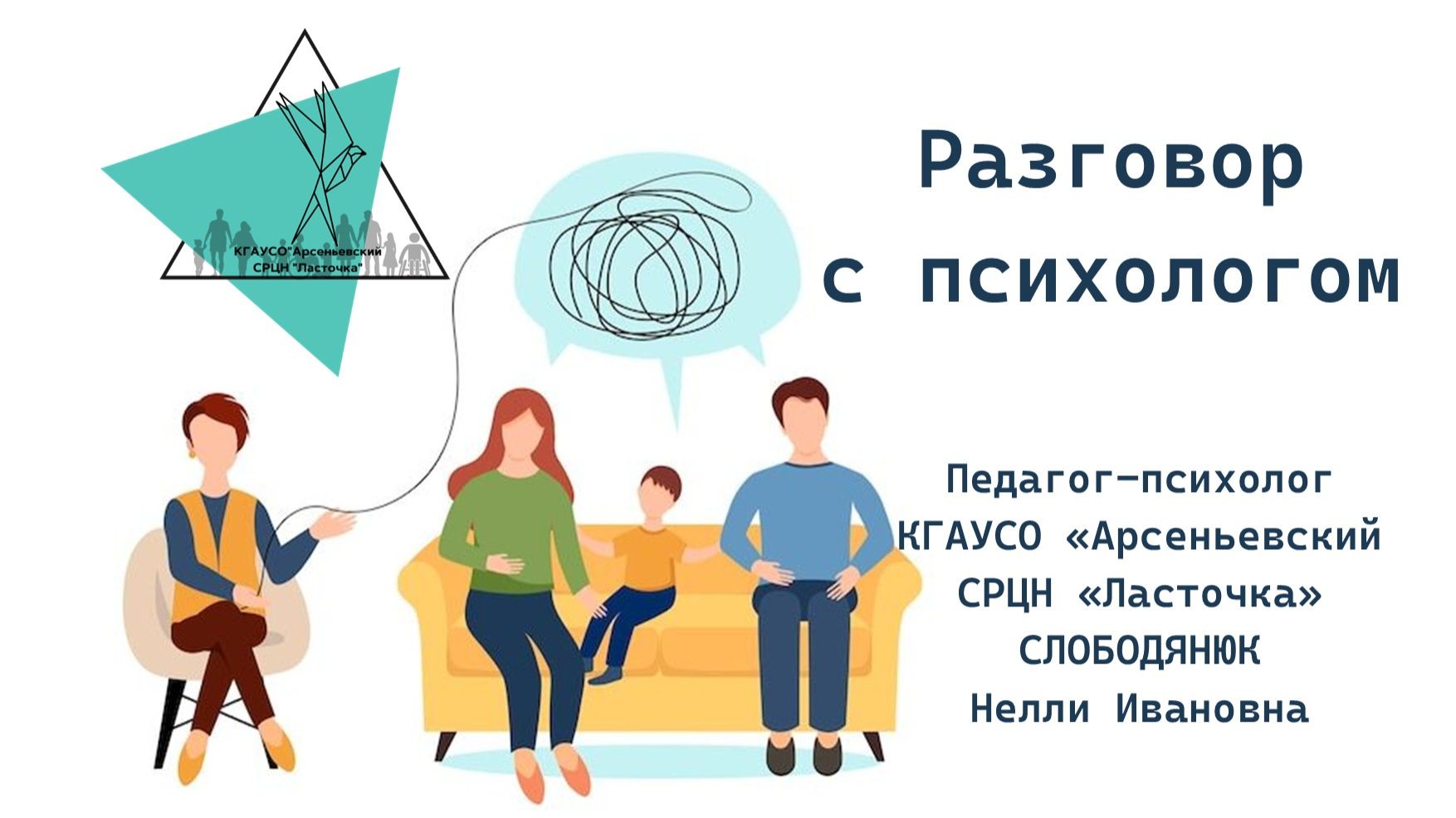 КГАУСО"Арсеньевский СРЦН "Ласточка"

Разговор с психологом

Педагог-психолог КГАУСО «Арсеньевский СРЦН «Ласточка» СЛОБОДЯНЮК Нелли Ивановна